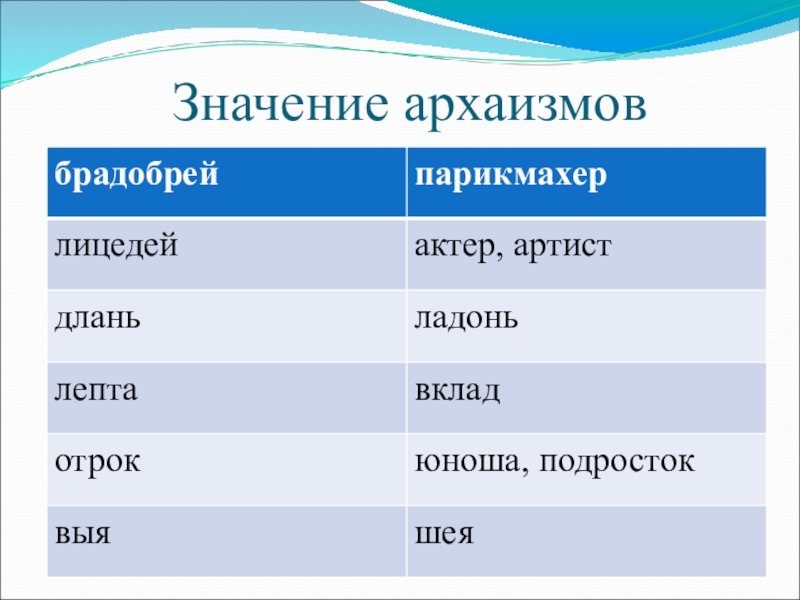 Значение архаизмов

| брадобрей | парикмахер |
|---|---|
| лицедей | актер, артист |
| длань | ладонь |
| лепта | вклад |
| отрок | юноша, подросток |
| выя | шея |